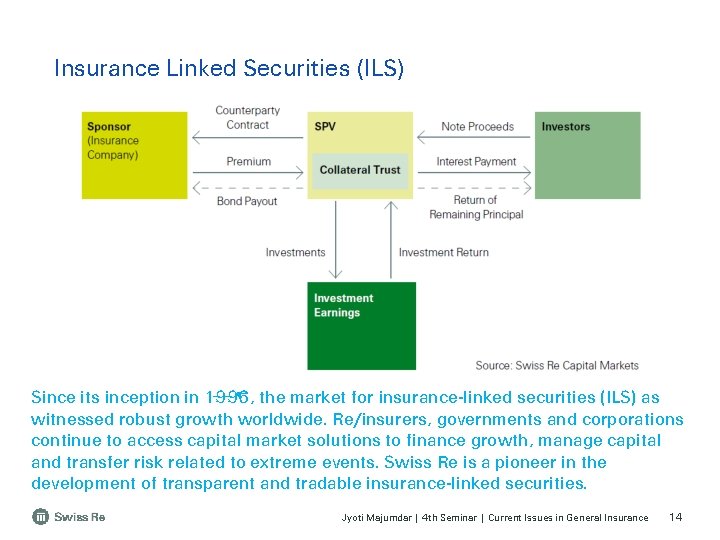 Insurance Linked Securities (ILS)

Sponsor (Insurance Company)

Counterparty Contract

Premium

Bond Payout

SPV

Collateral Trust

Note Proceeds

Interest Payment

Return of Remaining Principal

Investors

Investments

Investment Return

Investment Earnings

Source: Swiss Re Capital Markets

Since its inception in 1996, the market for insurance-linked securities (ILS) as witnessed robust growth worldwide. Re/insurers, governments and corporations continue to access capital market solutions to finance growth, manage capital and transfer risk related to extreme events. Swiss Re is a pioneer in the development of transparent and tradable insurance-linked securities.

Swiss Re

Jyoti Majumdar | 4th Seminar | Current Issues in General Insurance

14